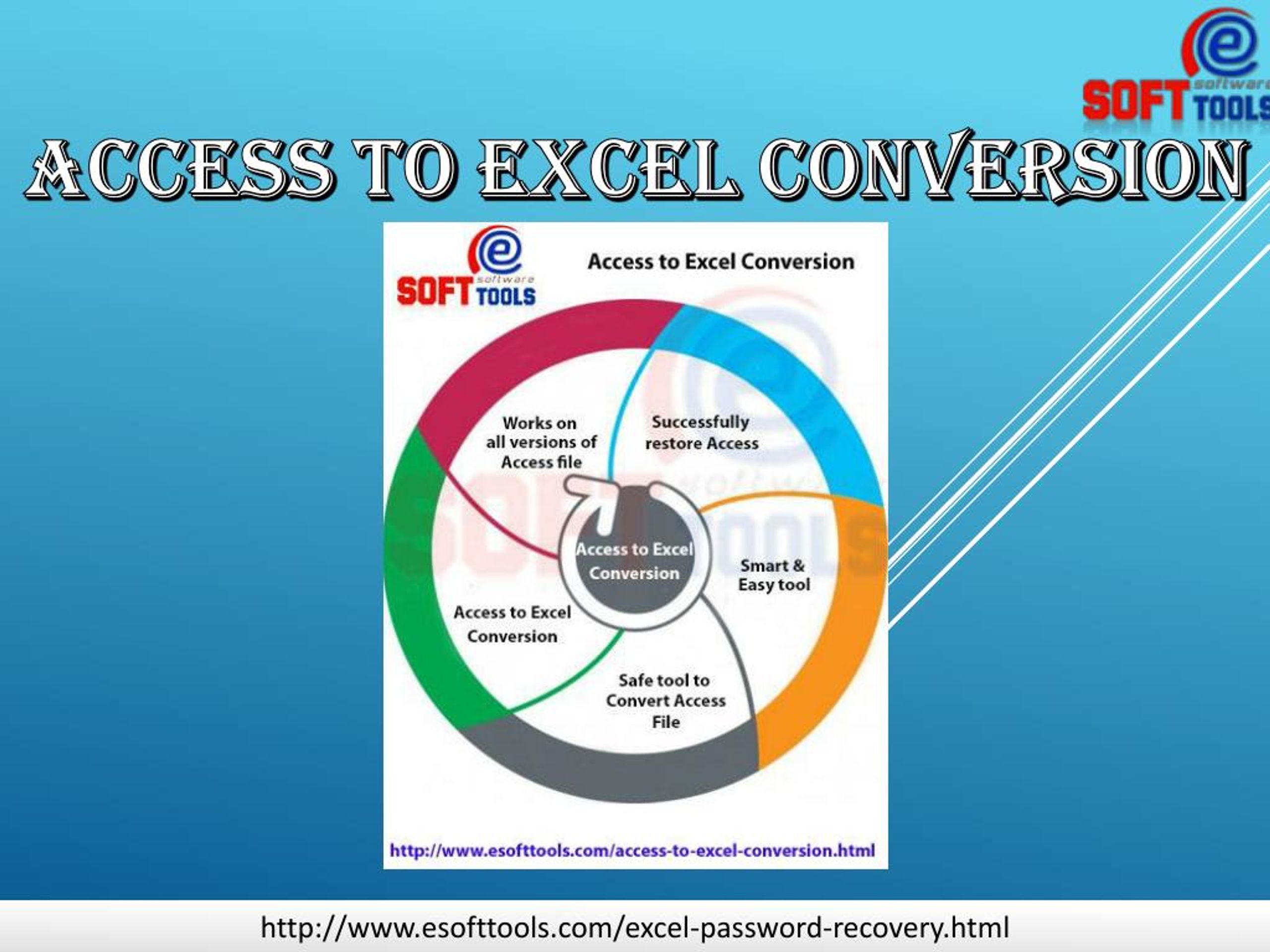 e software SOFT TOOLS

ACCESS TO EXCEL CONVERSION

e software SOFT TOOLS

Access to Excel Conversion

Works on all versions of Access file

Successfully restore Access

Access to Excel Conversion

Smart & Easy tool

Access to Excel Conversion

Safe tool to Convert Access File

http://www.esofttools.com/access-to-excel-conversion.html

http://www.esofttools.com/excel-password-recovery.html